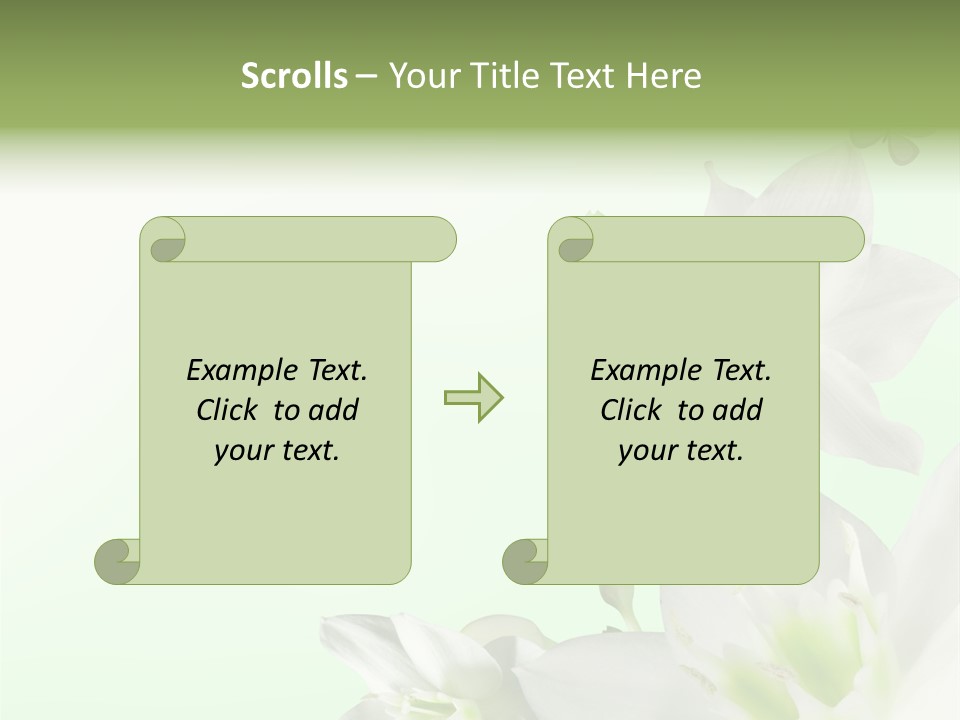 Scrolls – Your Title Text Here

Example Text. Click to add your text.

Example Text. Click to add your text.